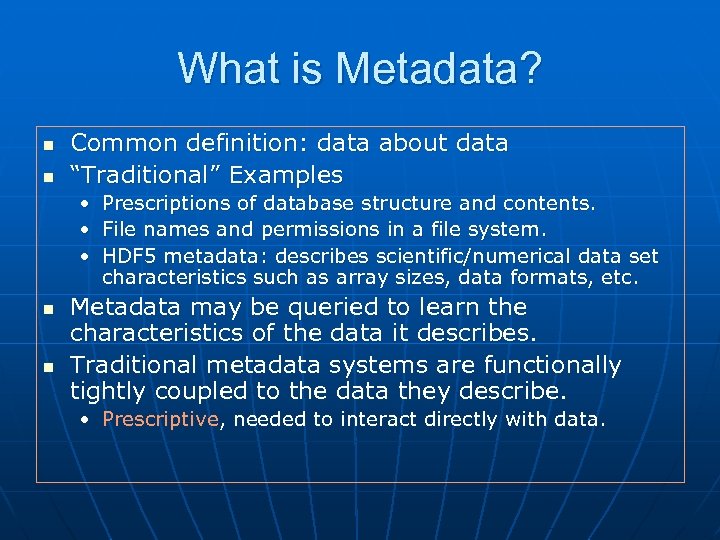 What is Metadata?

- Common definition: data about data
- “Traditional” Examples
  - Prescriptions of database structure and contents.
  - File names and permissions in a file system.
  - HDF5 metadata: describes scientific/numerical data set characteristics such as array sizes, data formats, etc.
- Metadata may be queried to learn the characteristics of the data it describes.
- Traditional metadata systems are functionally tightly coupled to the data they describe.
  - Prescriptive, needed to interact directly with data.